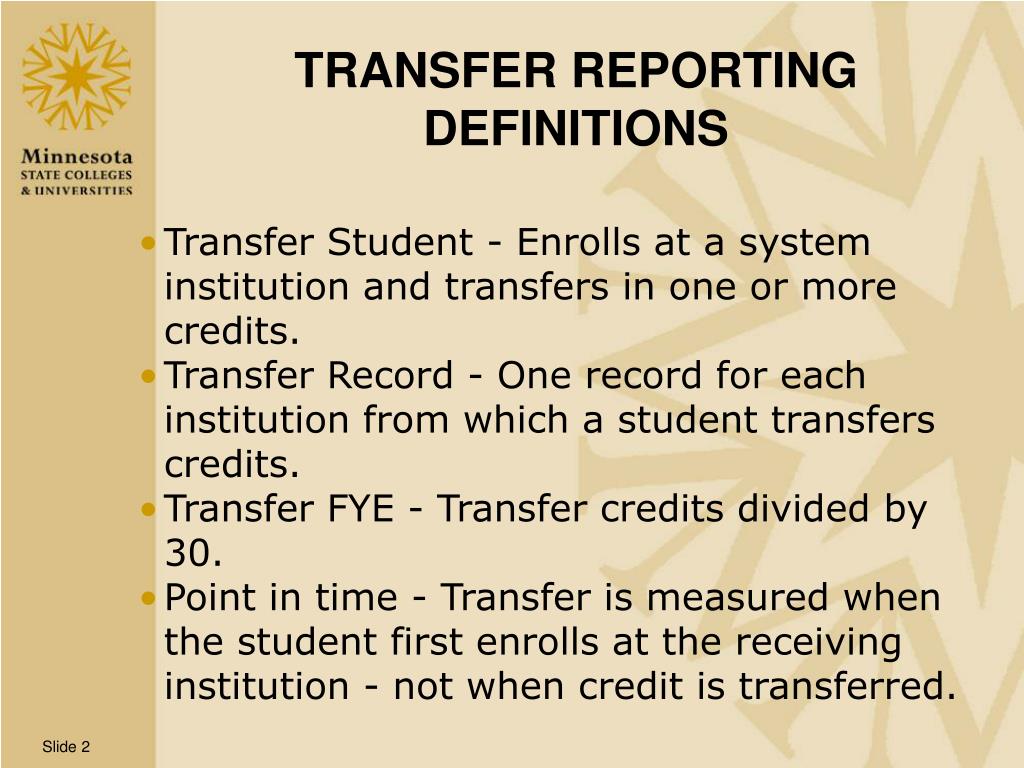 Minnesota
STATE COLLEGES
& UNIVERSITIES

TRANSFER REPORTING DEFINITIONS

• Transfer Student - Enrolls at a system institution and transfers in one or more credits.
• Transfer Record - One record for each institution from which a student transfers credits.
• Transfer FYE - Transfer credits divided by 30.
• Point in time - Transfer is measured when the student first enrolls at the receiving institution - not when credit is transferred.

Slide 2